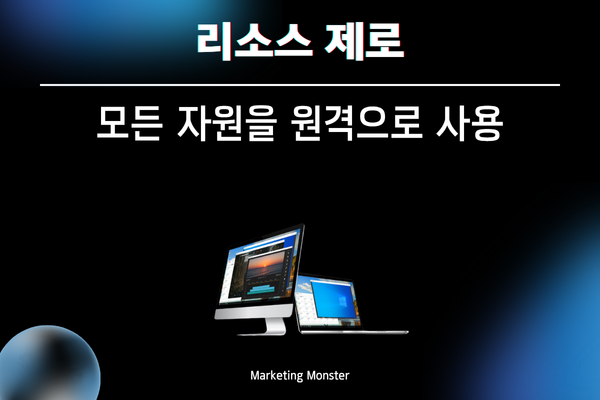 리소스 제로

모든 자원을 원격으로 사용

Marketing Monster